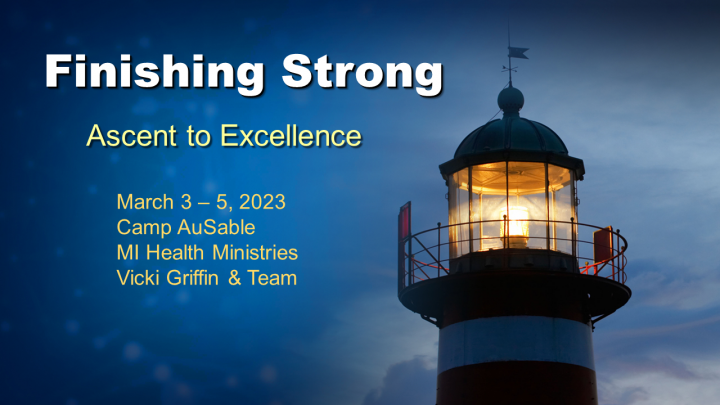 Finishing Strong

Ascent to Excellence

March 3 – 5, 2023
Camp AuSable
MI Health Ministries
Vicki Griffin & Team